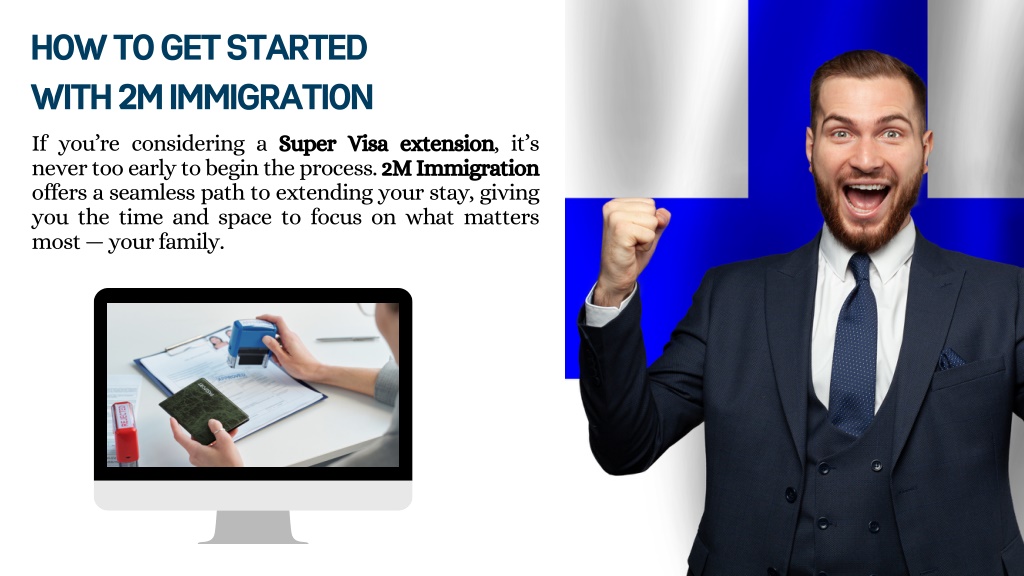 HOW TO GET STARTED WITH 2M IMMIGRATION

If you're considering a Super Visa extension, it's never too early to begin the process. 2M Immigration offers a seamless path to extending your stay, giving you the time and space to focus on what matters most — your family.